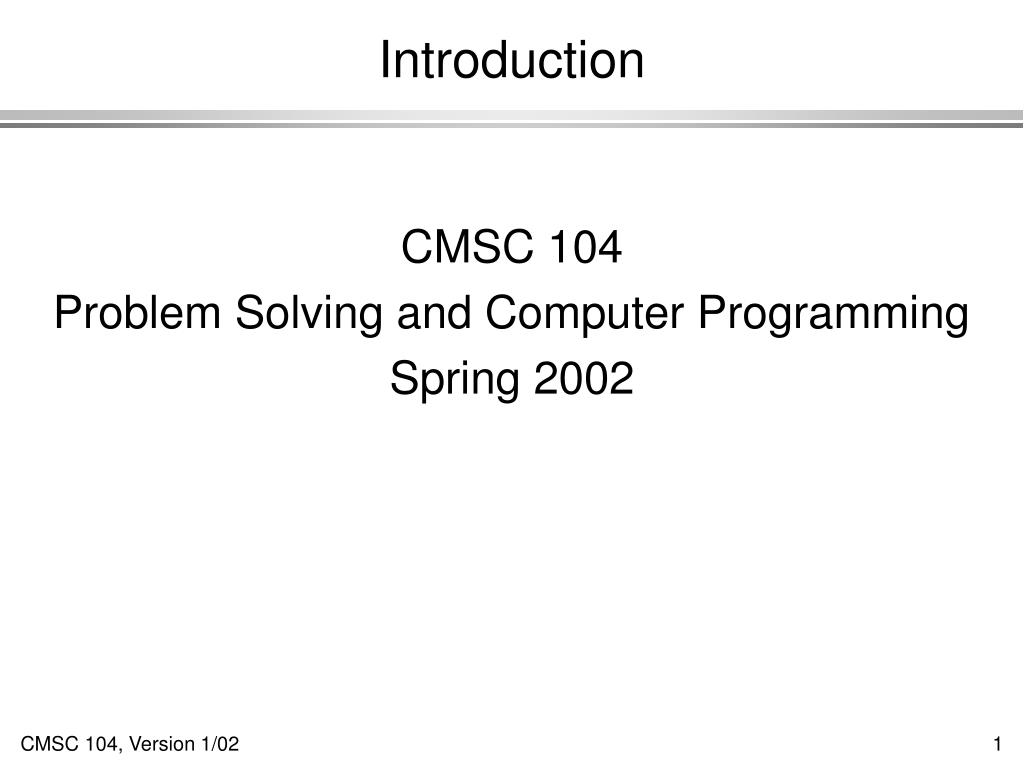 Introduction

CMSC 104
Problem Solving and Computer Programming
Spring 2002

CMSC 104, Version 1/02

1